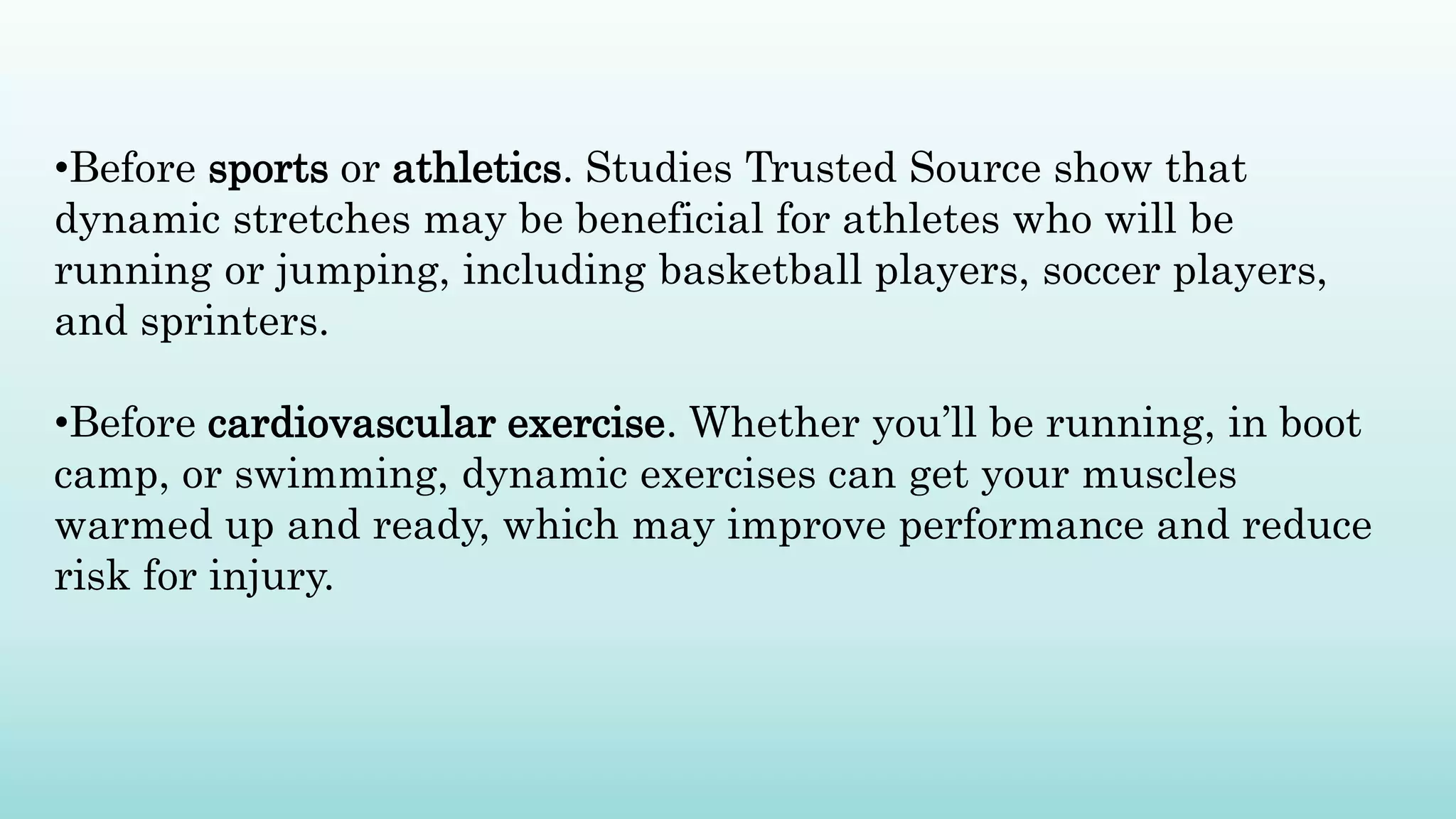 •Before sports or athletics. Studies Trusted Source show that dynamic stretches may be beneficial for athletes who will be running or jumping, including basketball players, soccer players, and sprinters.

•Before cardiovascular exercise. Whether you’ll be running, in boot camp, or swimming, dynamic exercises can get your muscles warmed up and ready, which may improve performance and reduce risk for injury.